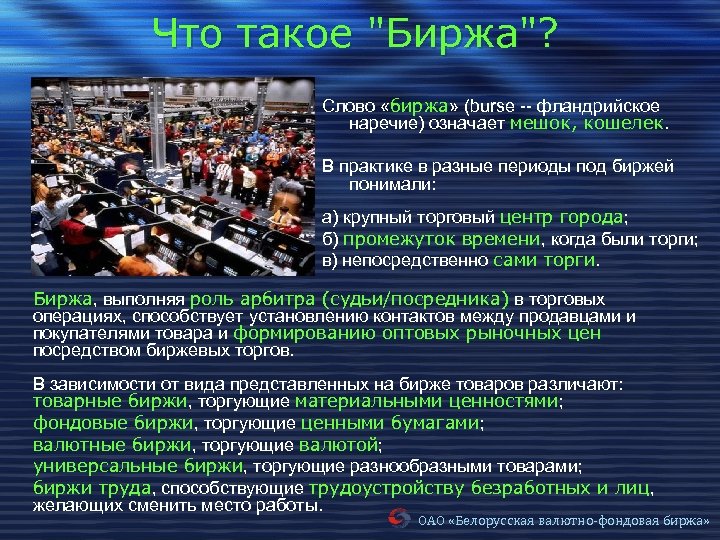 Что такое "Биржа"?

Слово «биржа» (burse -- фландрийское наречие) означает мешок, кошелек.

В практике в разные периоды под биржей понимали:

а) крупный торговый центр города;
б) промежуток времени, когда были торги;
в) непосредственно сами торги.

Биржа, выполняя роль арбитра (судьи/посредника) в торговых операциях, способствует установлению контактов между продавцами и покупателями товара и формированию оптовых рыночных цен посредством биржевых торгов.

В зависимости от вида представленных на бирже товаров различают:
товарные биржи, торгующие материальными ценностями;
фондовые биржи, торгующие ценными бумагами;
валютные биржи, торгующие валютой;
универсальные биржи, торгующие разнообразными товарами;
биржи труда, способствующие трудоустройству безработных и лиц, желающих сменить место работы.

ОАО «Белорусская валютно-фондовая биржа»